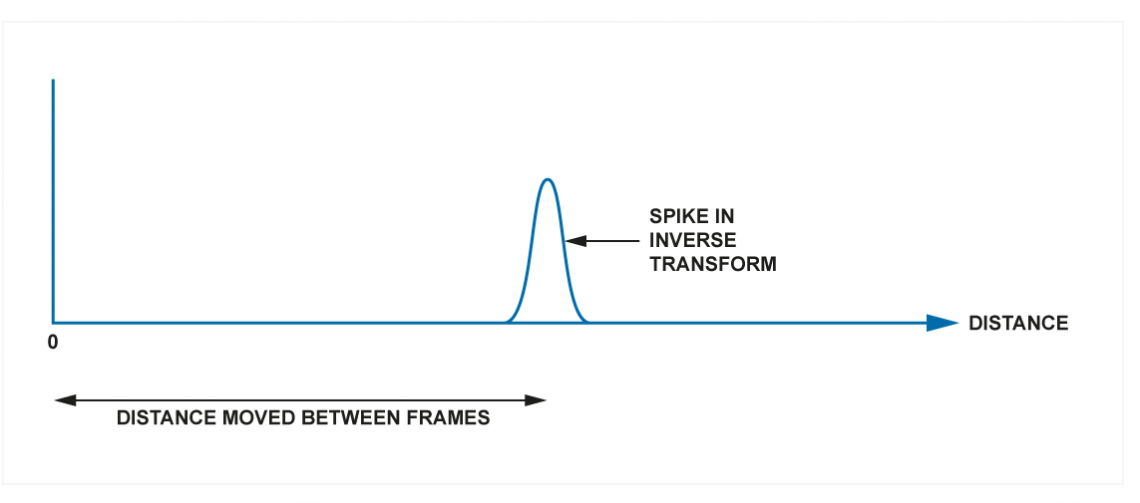 SPIKE IN INVERSE TRANSFORM

DISTANCE

0

DISTANCE MOVED BETWEEN FRAMES